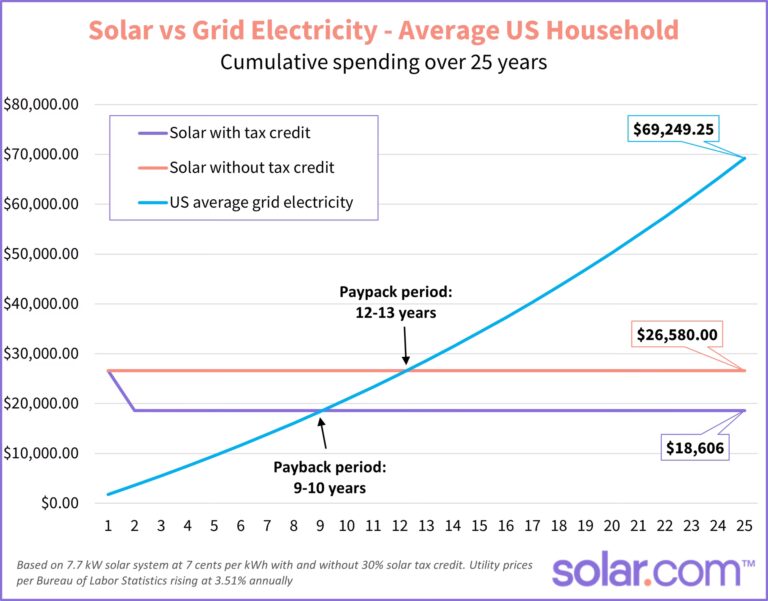 Solar vs Grid Electricity - Average US Household

Cumulative spending over 25 years

$80,000.00
$70,000.00
$60,000.00
$50,000.00
$40,000.00
$30,000.00
$20,000.00
$10,000.00
$0.00

Solar with tax credit
Solar without tax credit
US average grid electricity

$69,249.25

Paypack period: 12-13 years

$26,580.00

Payback period: 9-10 years

$18,606

1 2 3 4 5 6 7 8 9 10 11 12 13 14 15 16 17 18 19 20 21 22 23 24 25

Based on 7.7 kW solar system at 7 cents per kWh with and without 30% solar tax credit. Utility prices per Bureau of Labor Statistics rising at 3.51% annually

solar.com™